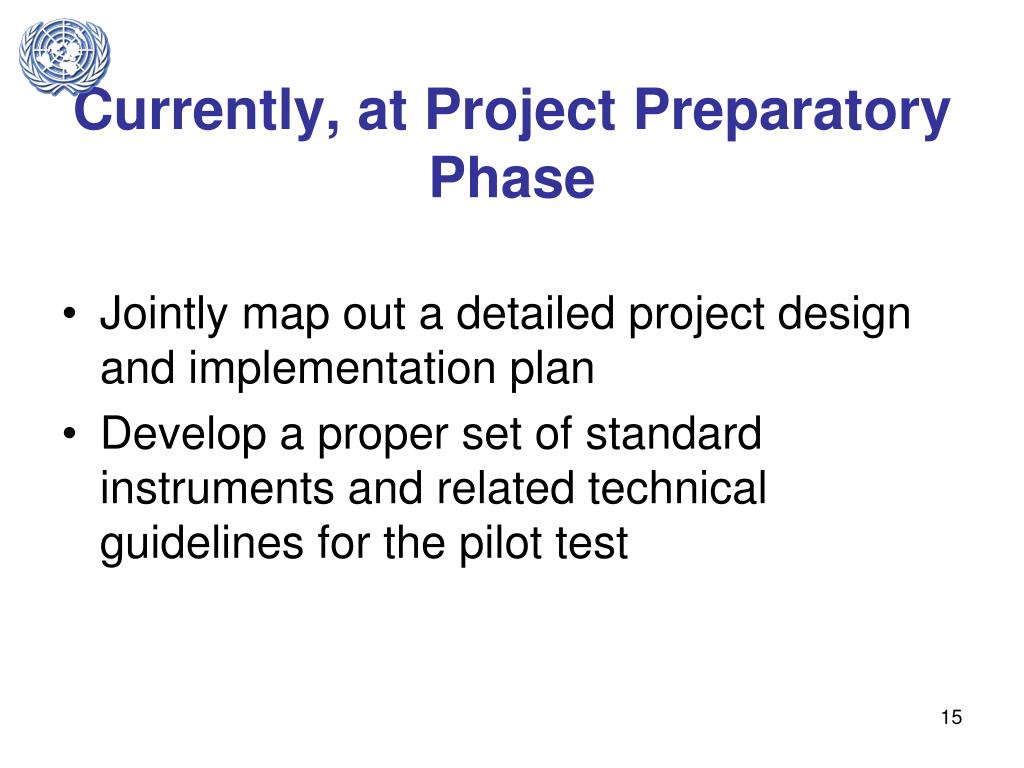 Currently, at Project Preparatory Phase

• Jointly map out a detailed project design and implementation plan
• Develop a proper set of standard instruments and related technical guidelines for the pilot test

15